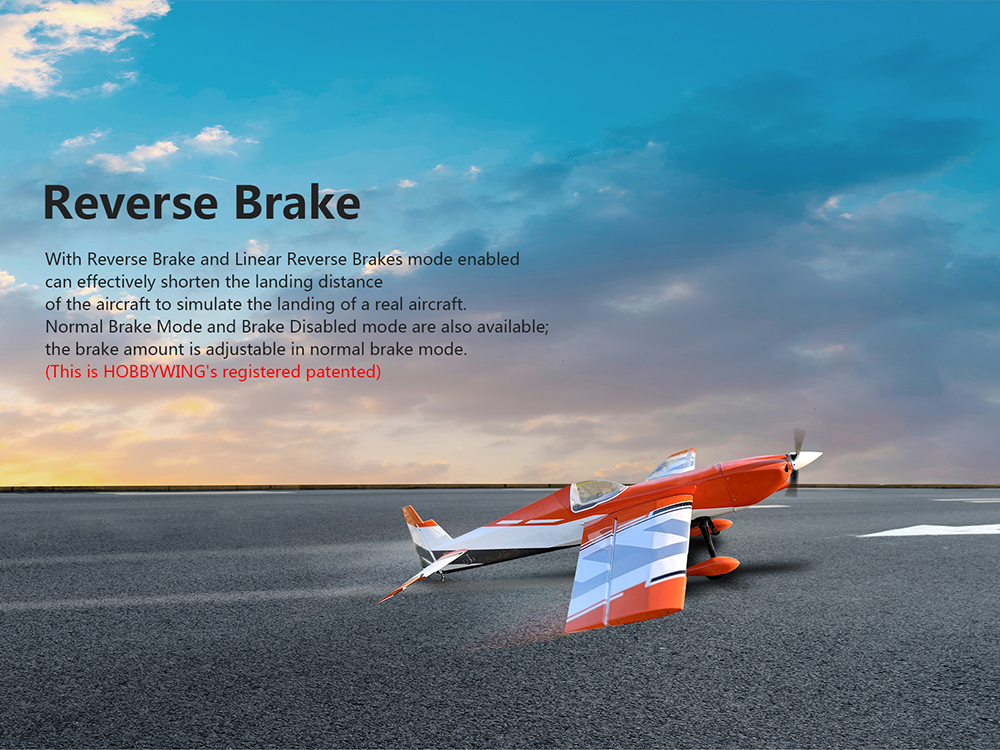 Reverse Brake

With Reverse Brake and Linear Reverse Brakes mode enabled can effectively shorten the landing distance of the aircraft to simulate the landing of a real aircraft. Normal Brake Mode and Brake Disabled mode are also available; the brake amount is adjustable in normal brake mode.
(This is HOBBYWING's registered patented)